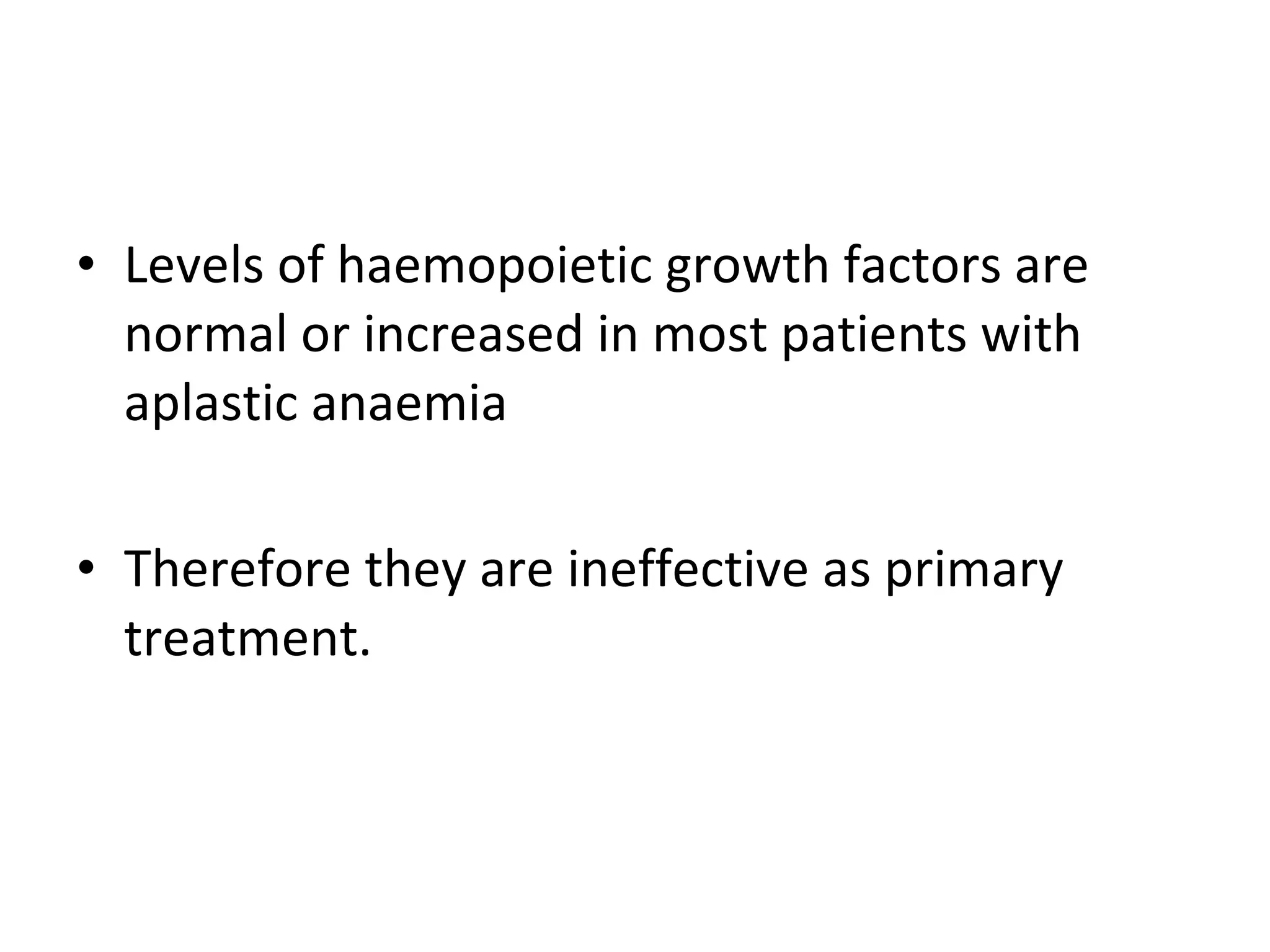 • Levels of haemopoietic growth factors are normal or increased in most patients with aplastic anaemia

• Therefore they are ineffective as primary treatment.